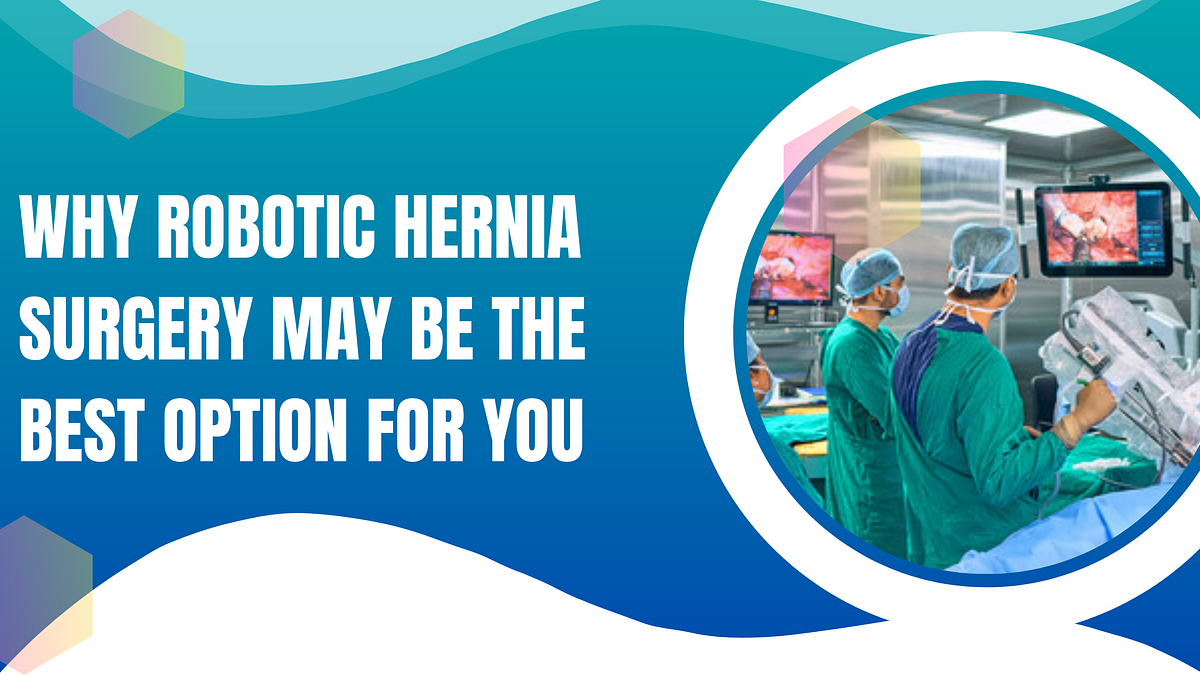 WHY ROBOTIC HERNIA SURGERY MAY BE THE BEST OPTION FOR YOU